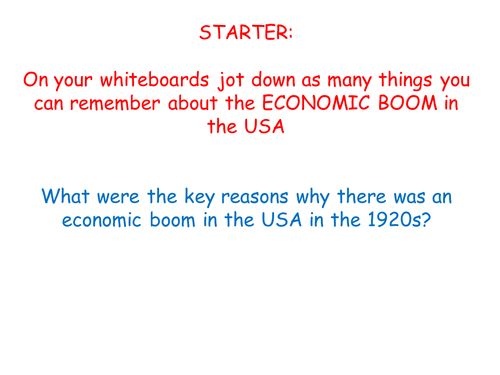 STARTER:

On your whiteboards jot down as many things you can remember about the ECONOMIC BOOM in the USA

What were the key reasons why there was an economic boom in the USA in the 1920s?